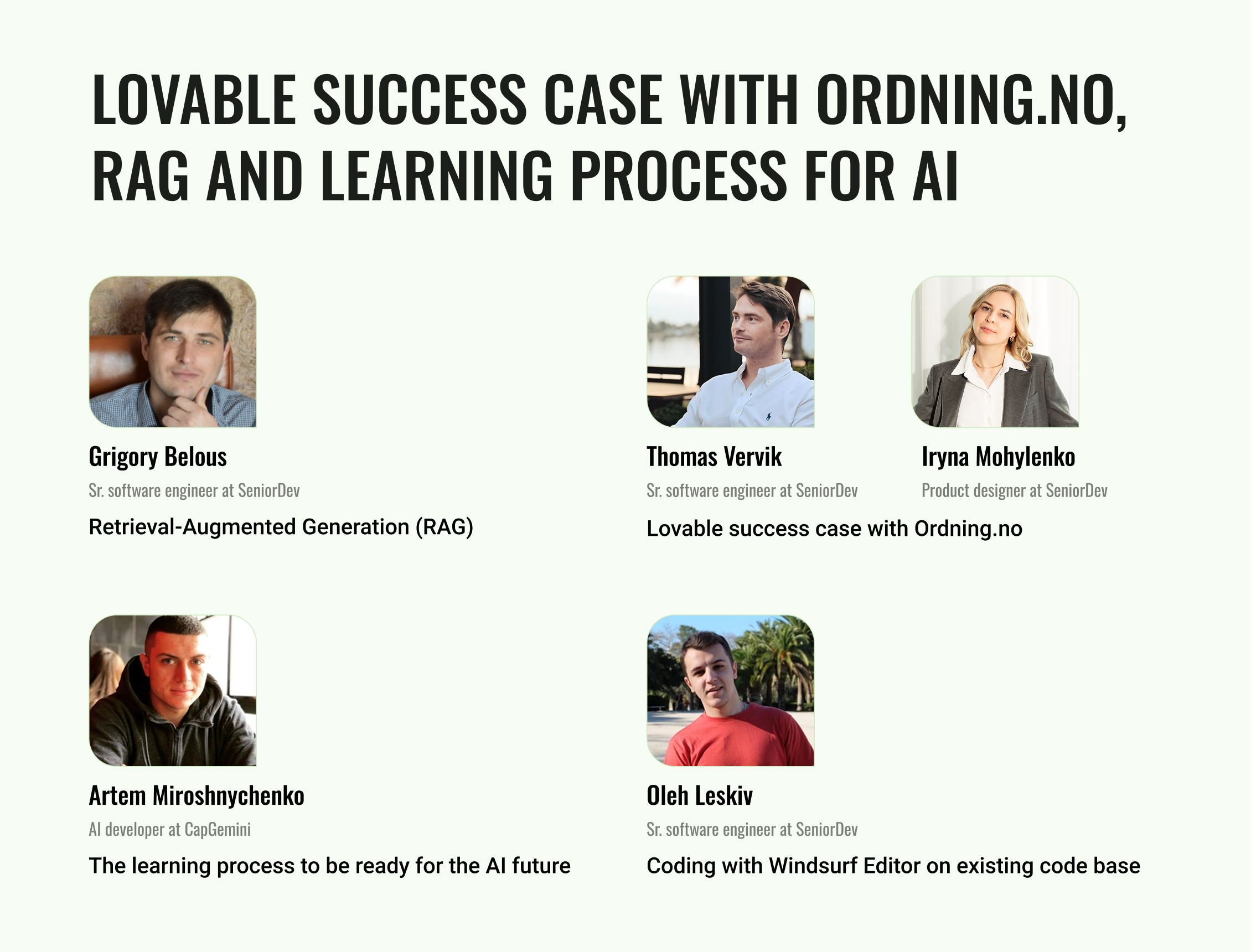 LOVABLE SUCCESS CASE WITH ORDNING.NO, RAG AND LEARNING PROCESS FOR AI

Grigory Belous
Sr. software engineer at SeniorDev
Retrieval-Augmented Generation (RAG)

Thomas Vervik
Sr. software engineer at SeniorDev

Iryna Mohylenko
Product designer at SeniorDev

Lovable success case with Ordning.no

Artem Miroshnychenko
AI developer at CapGemini
The learning process to be ready for the AI future

Oleh Leskiv
Sr. software engineer at SeniorDev
Coding with Windsurf Editor on existing code base